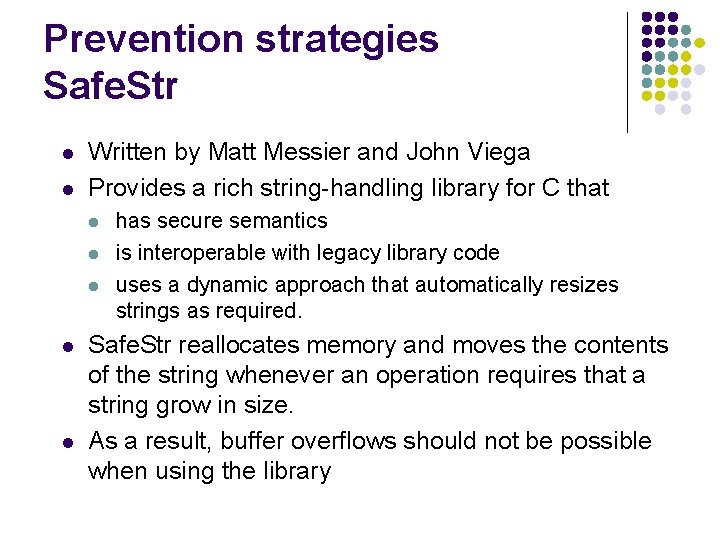 Prevention strategies
SafeStr

- Written by Matt Messier and John Viega
- Provides a rich string-handling library for C that
  - has secure semantics
  - is interoperable with legacy library code
  - uses a dynamic approach that automatically resizes strings as required.
- SafeStr reallocates memory and moves the contents of the string whenever an operation requires that a string grow in size.
- As a result, buffer overflows should not be possible when using the library